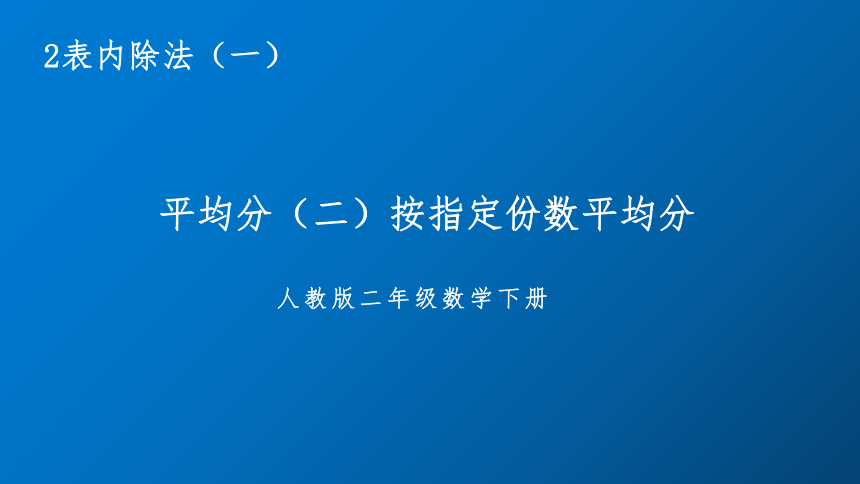 2表内除法（一）

平均分（二）按指定份数平均分

人教版二年级数学下册